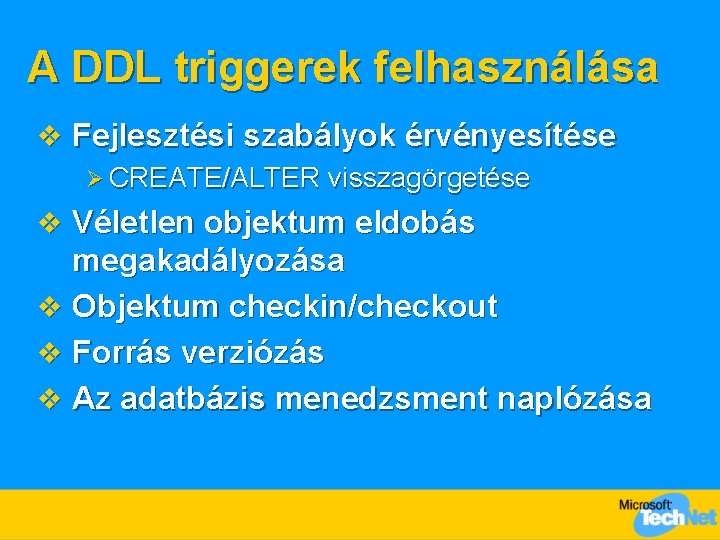 A DDL triggerek felhasználása

❖ Fejlesztési szabályok érvényesítése
  ➢ CREATE/ALTER visszagörgetése
❖ Véletlen objektum eldobás megakadályozása
❖ Objektum checkin/checkout
❖ Forrás verziózás
❖ Az adatbázis menedzsment naplózása

Microsoft TechNet